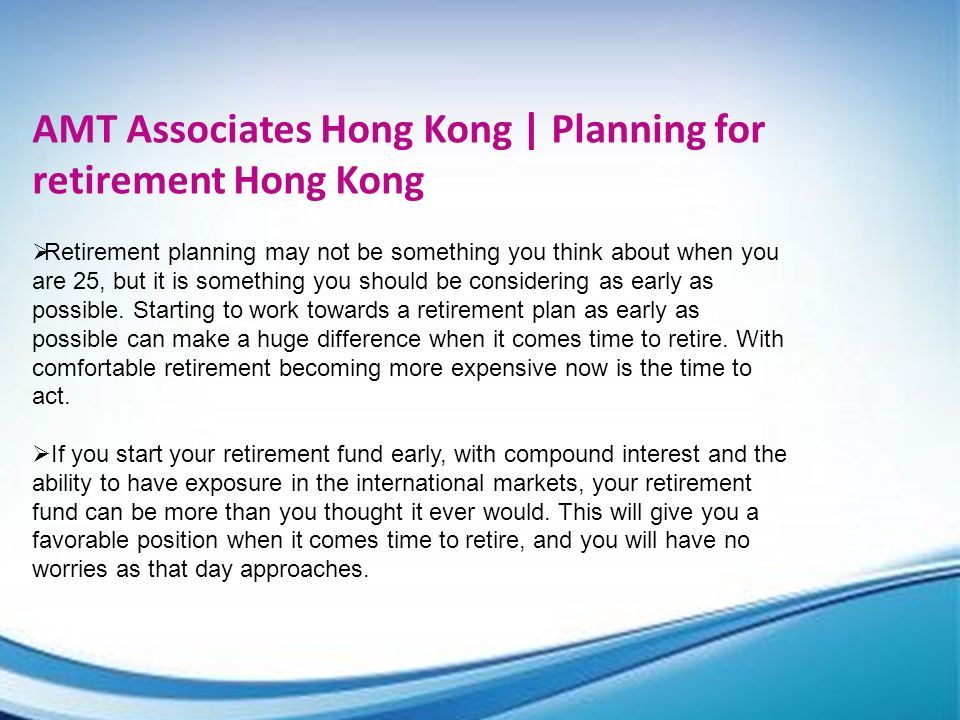 AMT Associates Hong Kong | Planning for retirement Hong Kong

➢Retirement planning may not be something you think about when you are 25, but it is something you should be considering as early as possible. Starting to work towards a retirement plan as early as possible can make a huge difference when it comes time to retire. With comfortable retirement becoming more expensive now is the time to act.

➢If you start your retirement fund early, with compound interest and the ability to have exposure in the international markets, your retirement fund can be more than you thought it ever would. This will give you a favorable position when it comes time to retire, and you will have no worries as that day approaches.